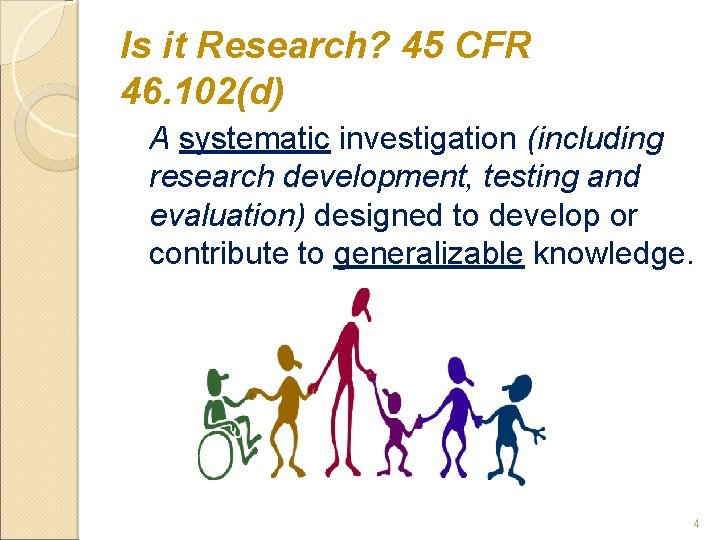 Is it Research? 45 CFR 46.102(d)

A systematic investigation (including research development, testing and evaluation) designed to develop or contribute to generalizable knowledge.

4